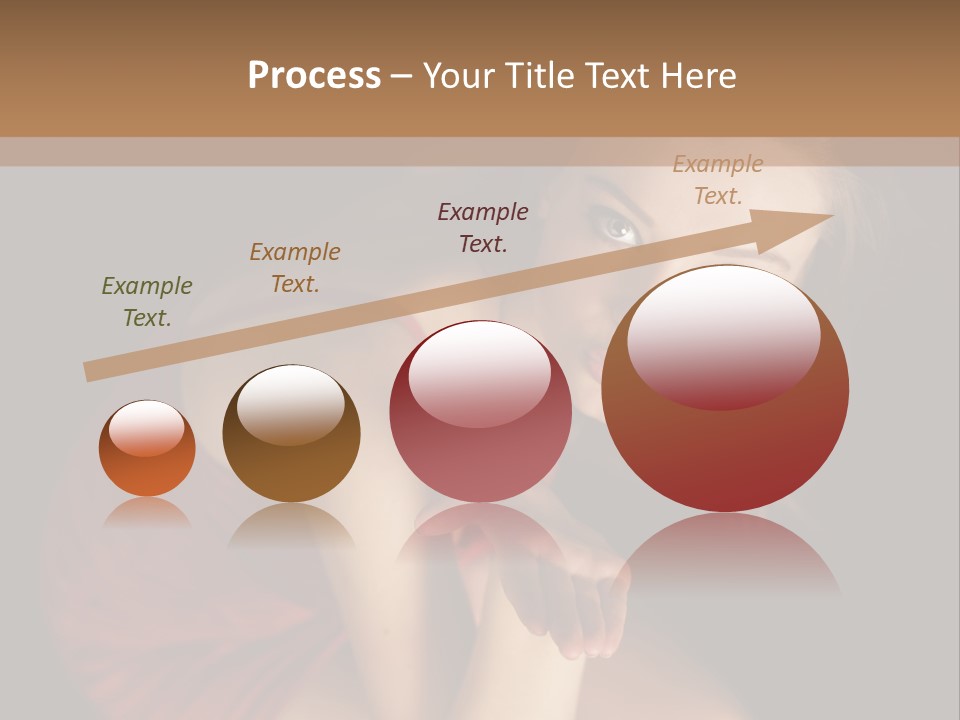 Process – Your Title Text Here

Example Text.

Example Text.

Example Text.

Example Text.